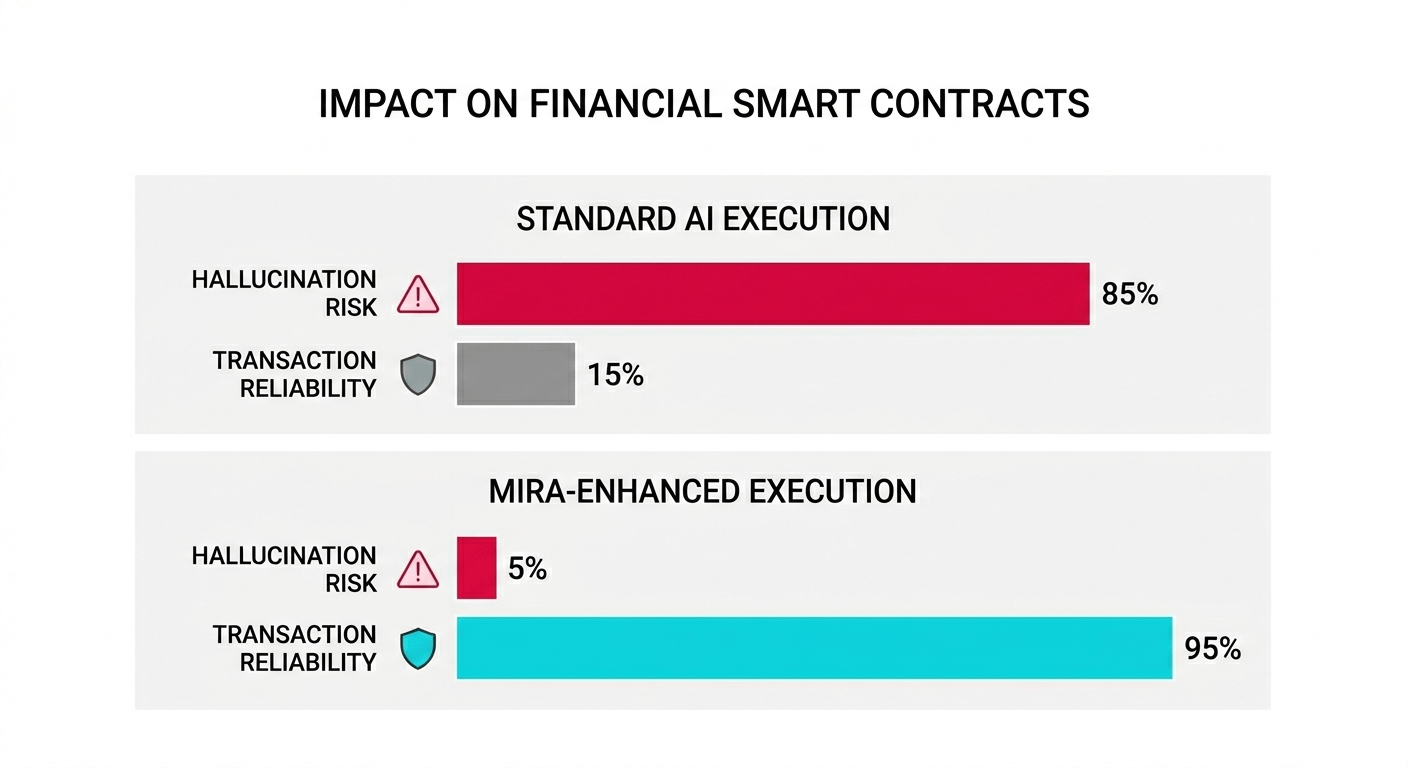 IMPACT ON FINANCIAL SMART CONTRACTS

STANDARD AI EXECUTION

HALLUCINATION RISK

85%

TRANSACTION RELIABILITY

15%

MIRA-ENHANCED EXECUTION

HALLUCINATION RISK

5%

TRANSACTION RELIABILITY

95%